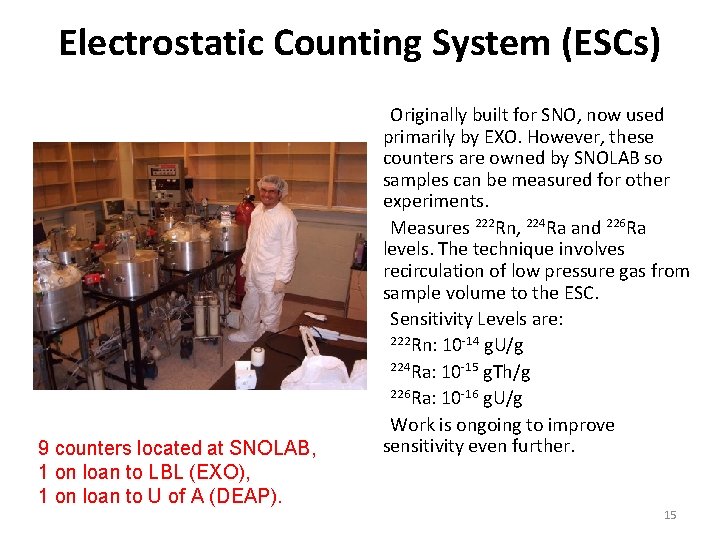 Electrostatic Counting System (ESCs)

Originally built for SNO, now used primarily by EXO. However, these counters are owned by SNOLAB so samples can be measured for other experiments.

Measures $^{222}$Rn, $^{224}$Ra and $^{226}$Ra levels. The technique involves recirculation of low pressure gas from sample volume to the ESC.

Sensitivity Levels are:

$^{222}$Rn: $10^{-14}$ gU/g

$^{224}$Ra: $10^{-15}$ gTh/g

$^{226}$Ra: $10^{-16}$ gU/g

Work is ongoing to improve sensitivity even further.

9 counters located at SNOLAB,
1 on loan to LBL (EXO),
1 on loan to U of A (DEAP).

15